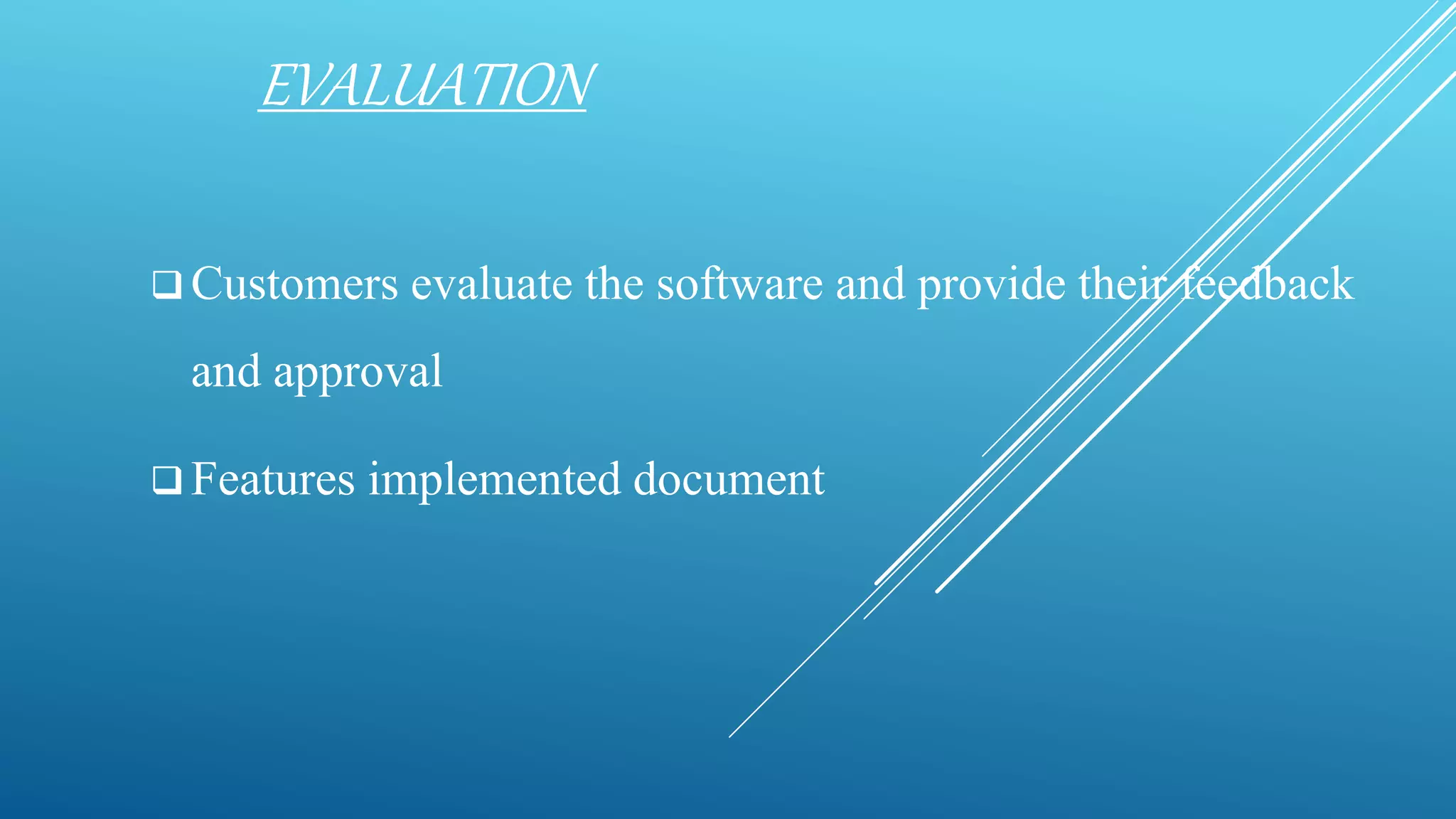 EVALUATION

❑ Customers evaluate the software and provide their feedback and approval

❑ Features implemented document